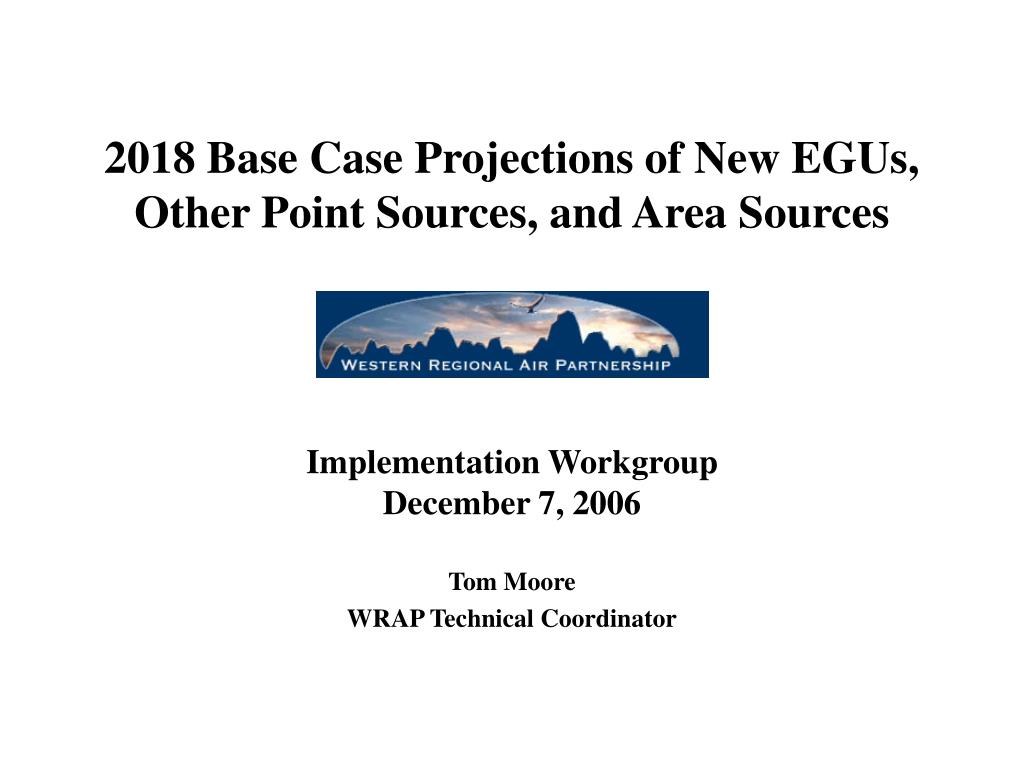 2018 Base Case Projections of New EGUs, Other Point Sources, and Area Sources

WESTERN REGIONAL AIR PARTNERSHIP

Implementation Workgroup
December 7, 2006

Tom Moore
WRAP Technical Coordinator